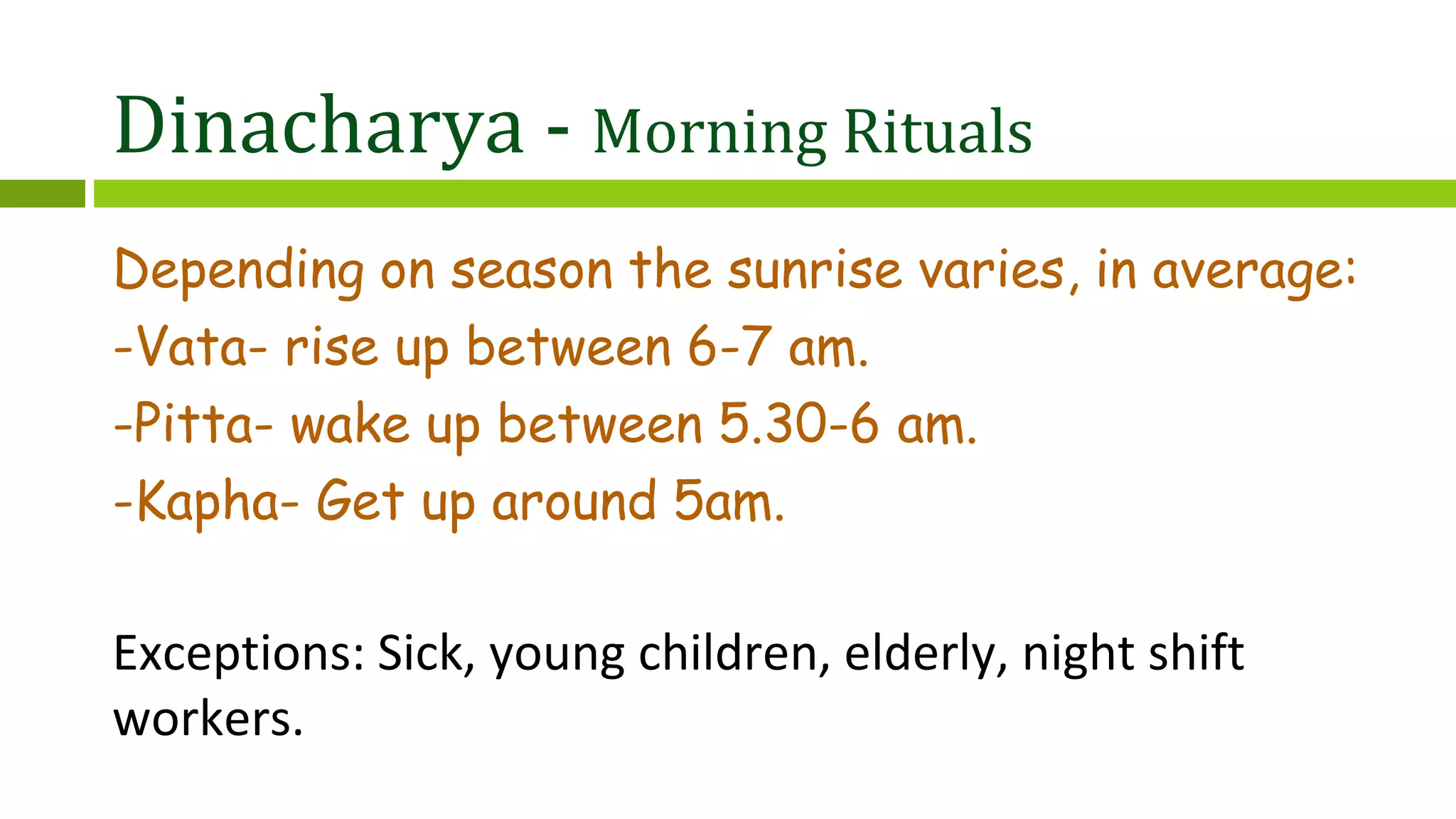 Dinacharya - Morning Rituals

Depending on season the sunrise varies, in average:
-Vata- rise up between 6-7 am.
-Pitta- wake up between 5.30-6 am.
-Kapha- Get up around 5am.

Exceptions: Sick, young children, elderly, night shift workers.